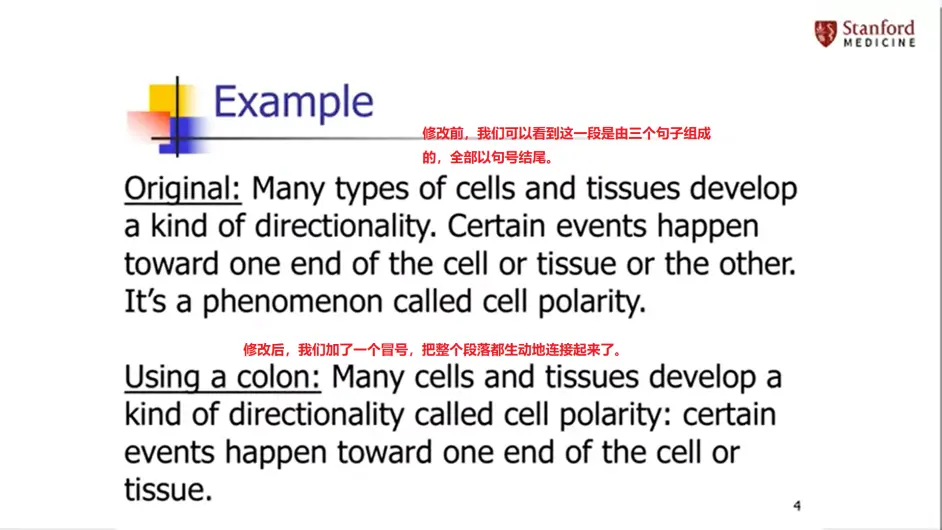 Stanford MEDICINE

Example

修改前，我们可以看到这一段是由三个句子组成的，全部以句号结尾。

Original: Many types of cells and tissues develop a kind of directionality. Certain events happen toward one end of the cell or tissue or the other. It's a phenomenon called cell polarity.

修改后，我们加了一个冒号，把整个段落都生动地连接起来了。

Using a colon: Many cells and tissues develop a kind of directionality called cell polarity: certain events happen toward one end of the cell or tissue.

4